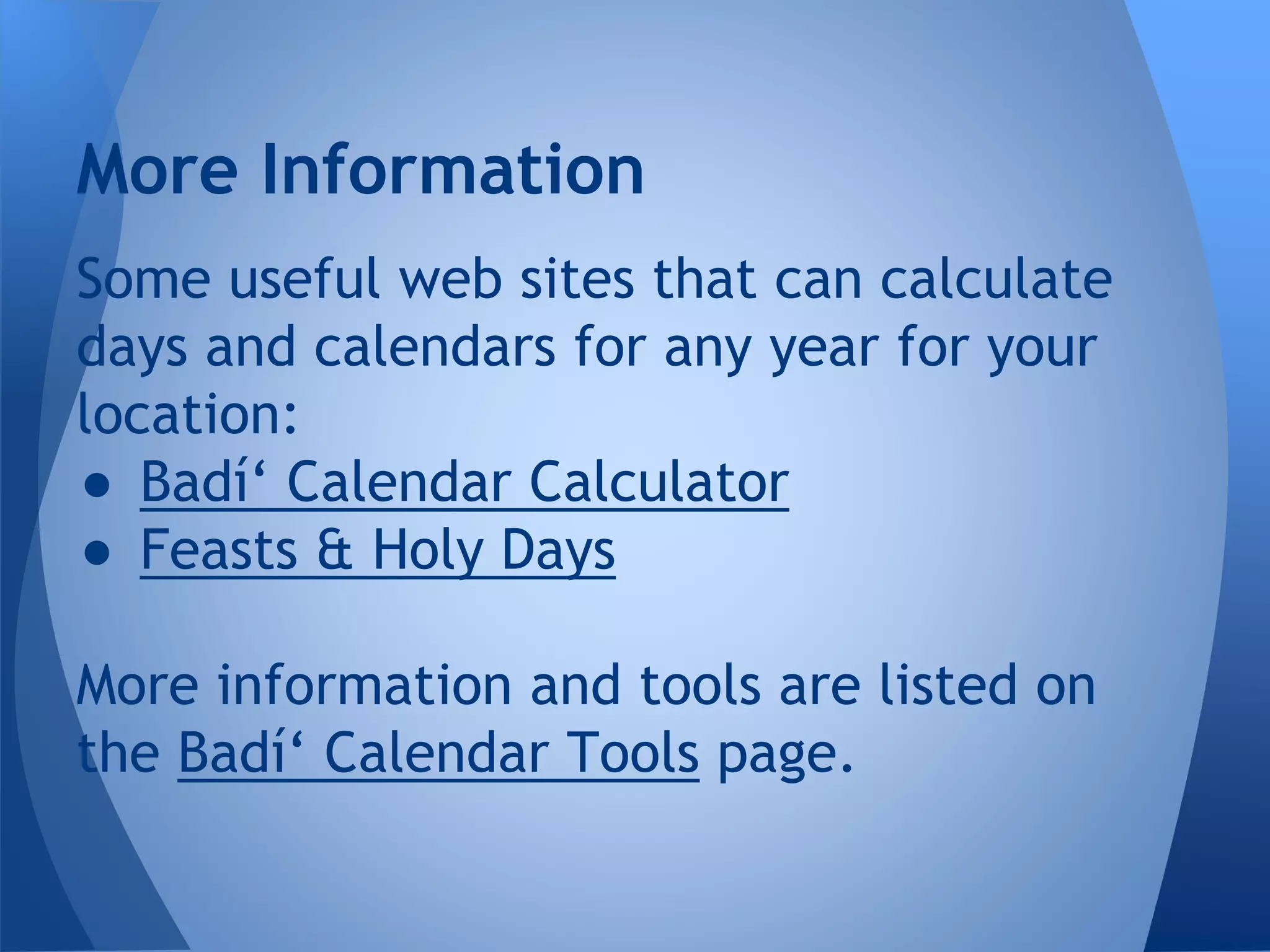 More Information

Some useful web sites that can calculate days and calendars for any year for your location:
● Badí‘ Calendar Calculator
● Feasts & Holy Days

More information and tools are listed on the Badí‘ Calendar Tools page.